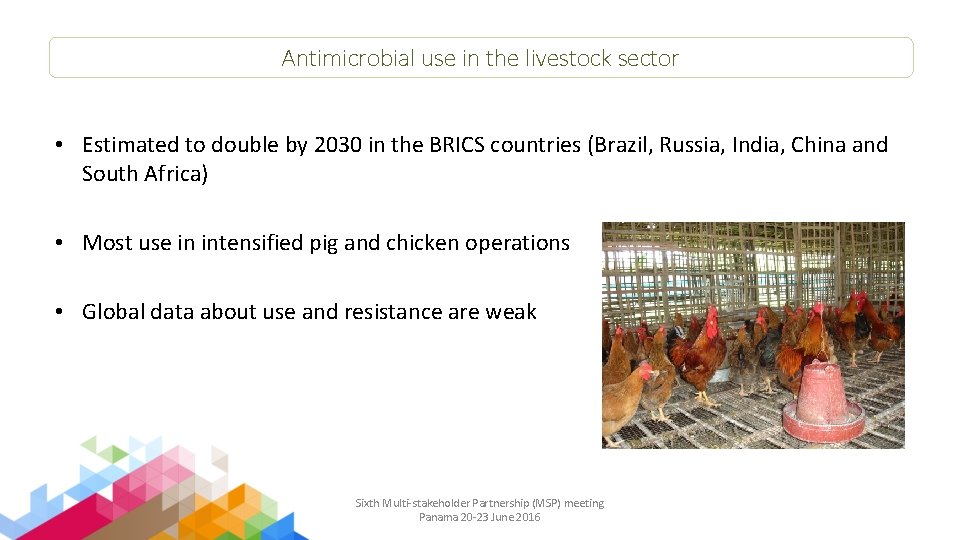 Antimicrobial use in the livestock sector

• Estimated to double by 2030 in the BRICS countries (Brazil, Russia, India, China and South Africa)

• Most use in intensified pig and chicken operations

• Global data about use and resistance are weak

Sixth Multi-stakeholder Partnership (MSP) meeting
Panama 20-23 June 2016